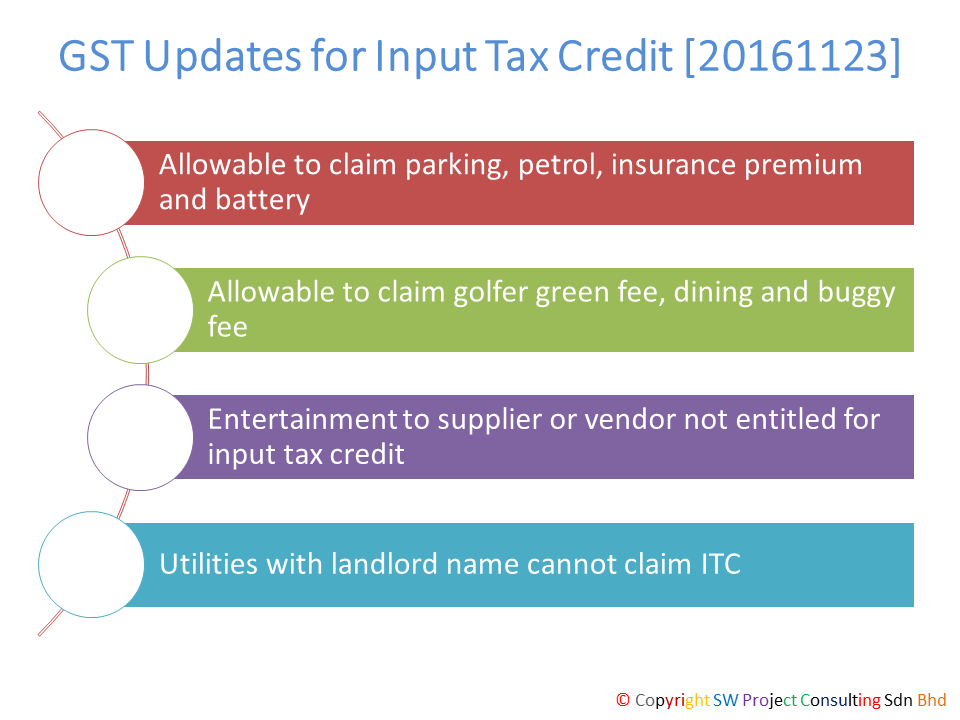 GST Updates for Input Tax Credit [20161123]

Allowable to claim parking, petrol, insurance premium and battery

Allowable to claim golfer green fee, dining and buggy fee

Entertainment to supplier or vendor not entitled for input tax credit

Utilities with landlord name cannot claim ITC

© Copyright SW Project Consulting Sdn Bhd